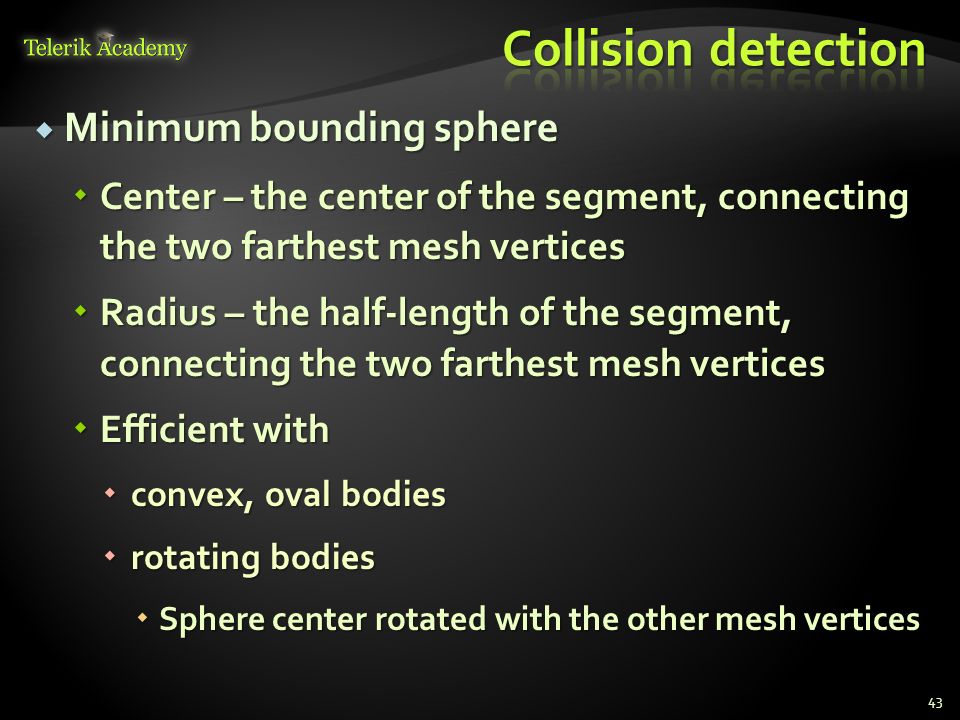 Telerik Academy

Collision detection

Minimum bounding sphere

Center – the center of the segment, connecting the two farthest mesh vertices

Radius – the half-length of the segment, connecting the two farthest mesh vertices

Efficient with

convex, oval bodies

rotating bodies

Sphere center rotated with the other mesh vertices

43